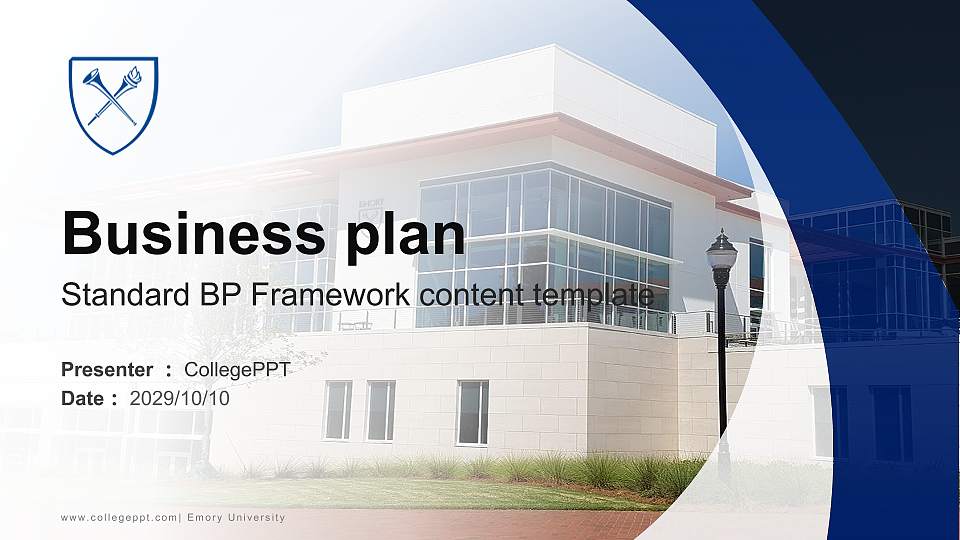 Business plan

Standard BP Framework content template

Presenter ： CollegePPT
Date ： 2029/10/10

www.collegeppt.com| Emory University